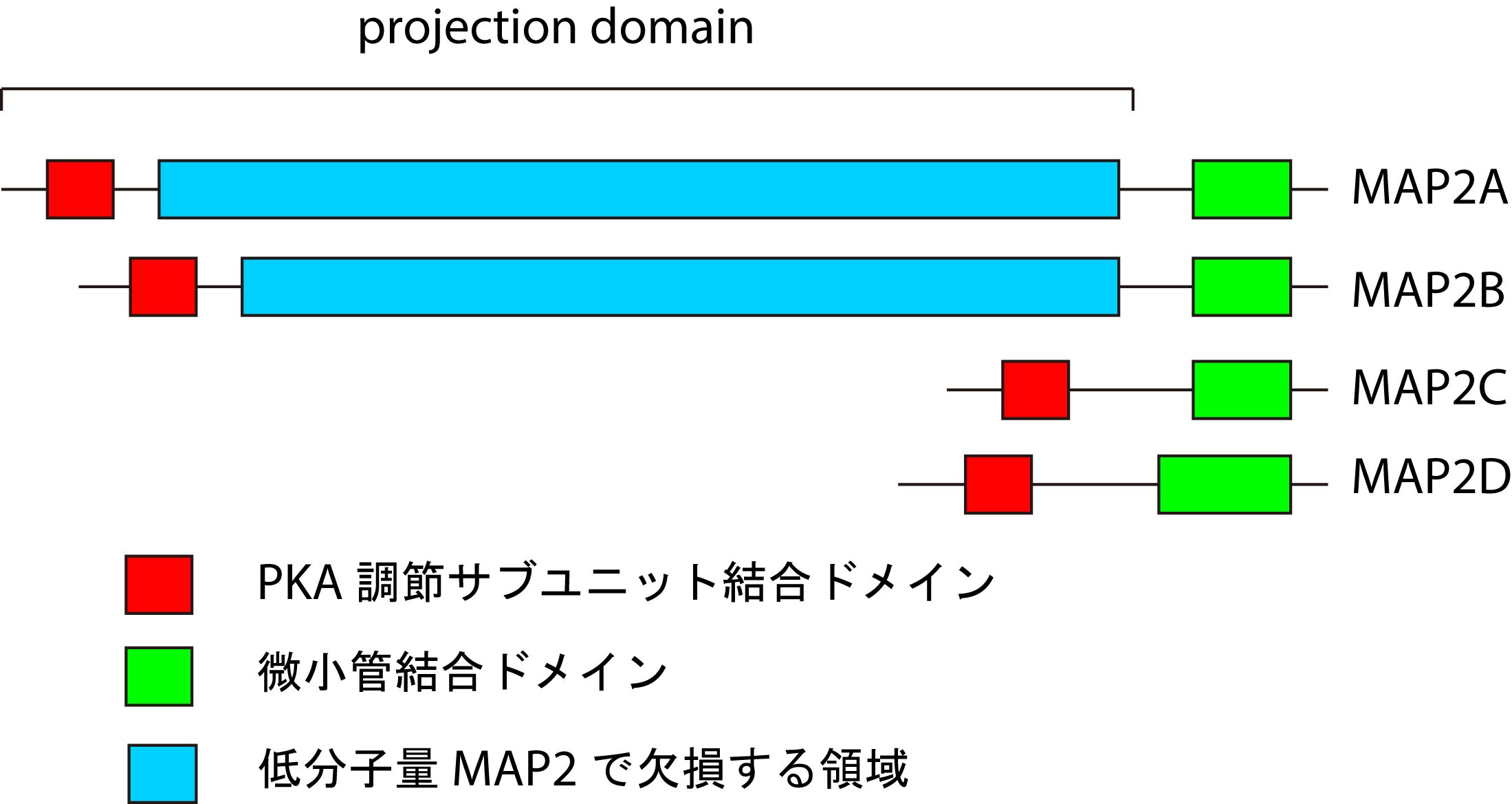 projection domain

MAP2A

MAP2B

MAP2C

MAP2D

PKA 調節サブユニット結合ドメイン

微小管結合ドメイン

低分子量 MAP2 で欠損する領域